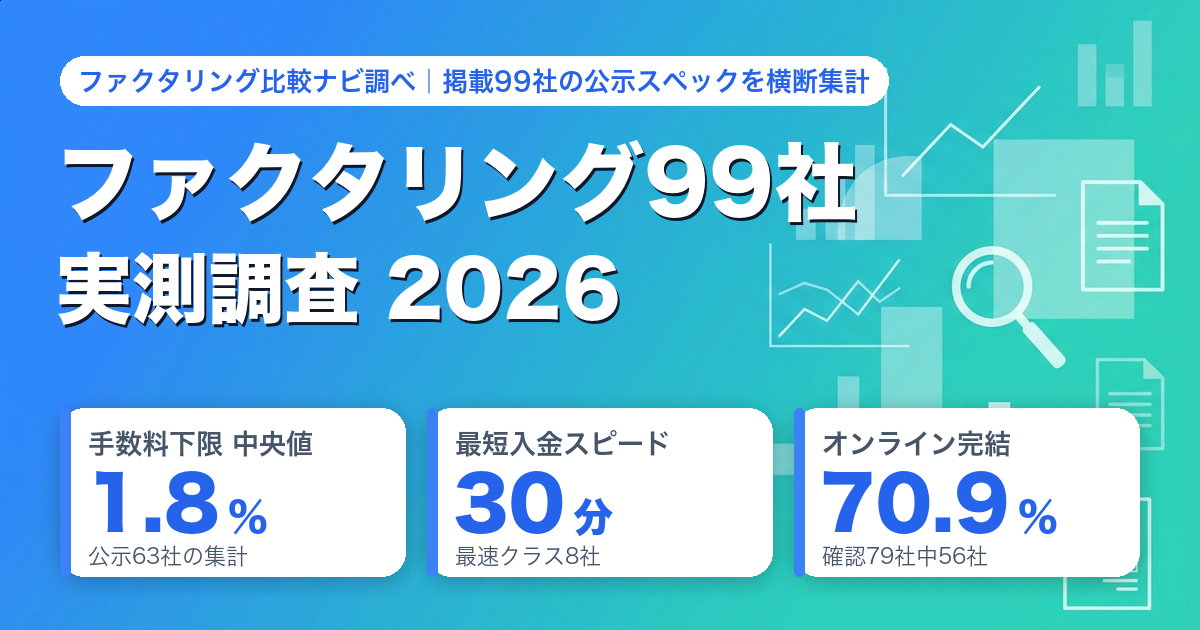 ファクタリング比較ナビ調べ｜掲載99社の公示スペックを横断集計

ファクタリング99社
実測調査 2026

手数料下限 中央値
1.8%
公示63社の集計

最短入金スピード
30分
最速クラス8社

オンライン完結
70.9%
確認79社中56社